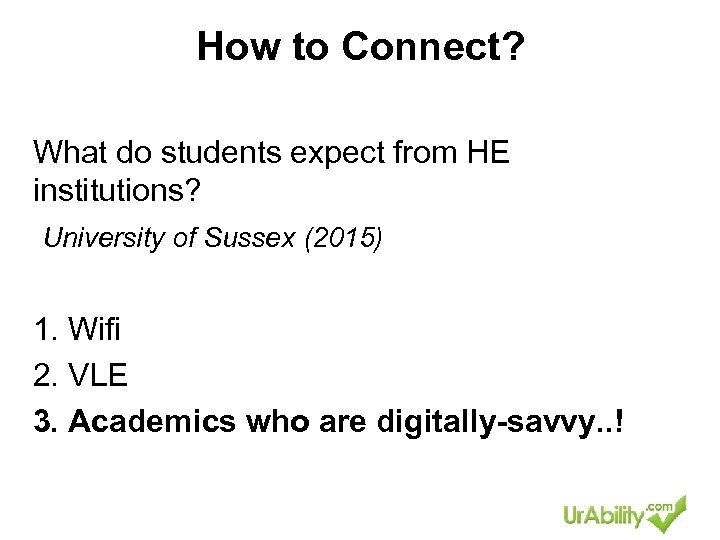 How to Connect?

What do students expect from HE institutions?

University of Sussex (2015)

1. Wifi
2. VLE
3. Academics who are digitally-savvy..!

UrAbility.com